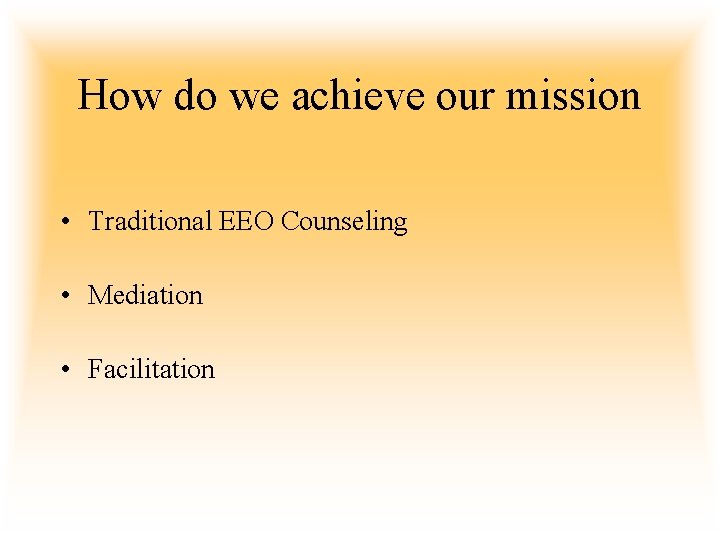 How do we achieve our mission

• Traditional EEO Counseling

• Mediation

• Facilitation